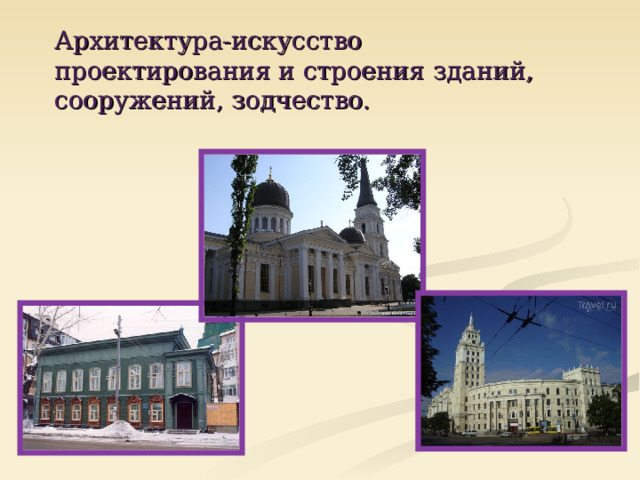 Архитектура-искусство проектирования и строения зданий, сооружений, зодчество.

Travel.ru